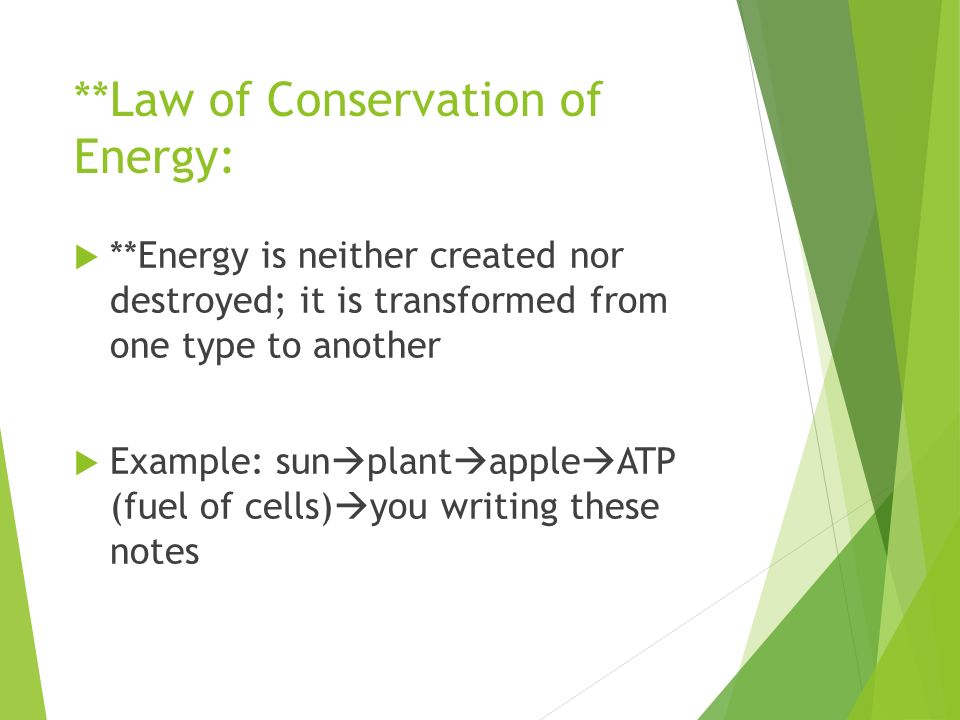 **Law of Conservation of Energy:

**Energy is neither created nor destroyed; it is transformed from one type to another

Example: sun→plant→apple→ATP (fuel of cells)→you writing these notes